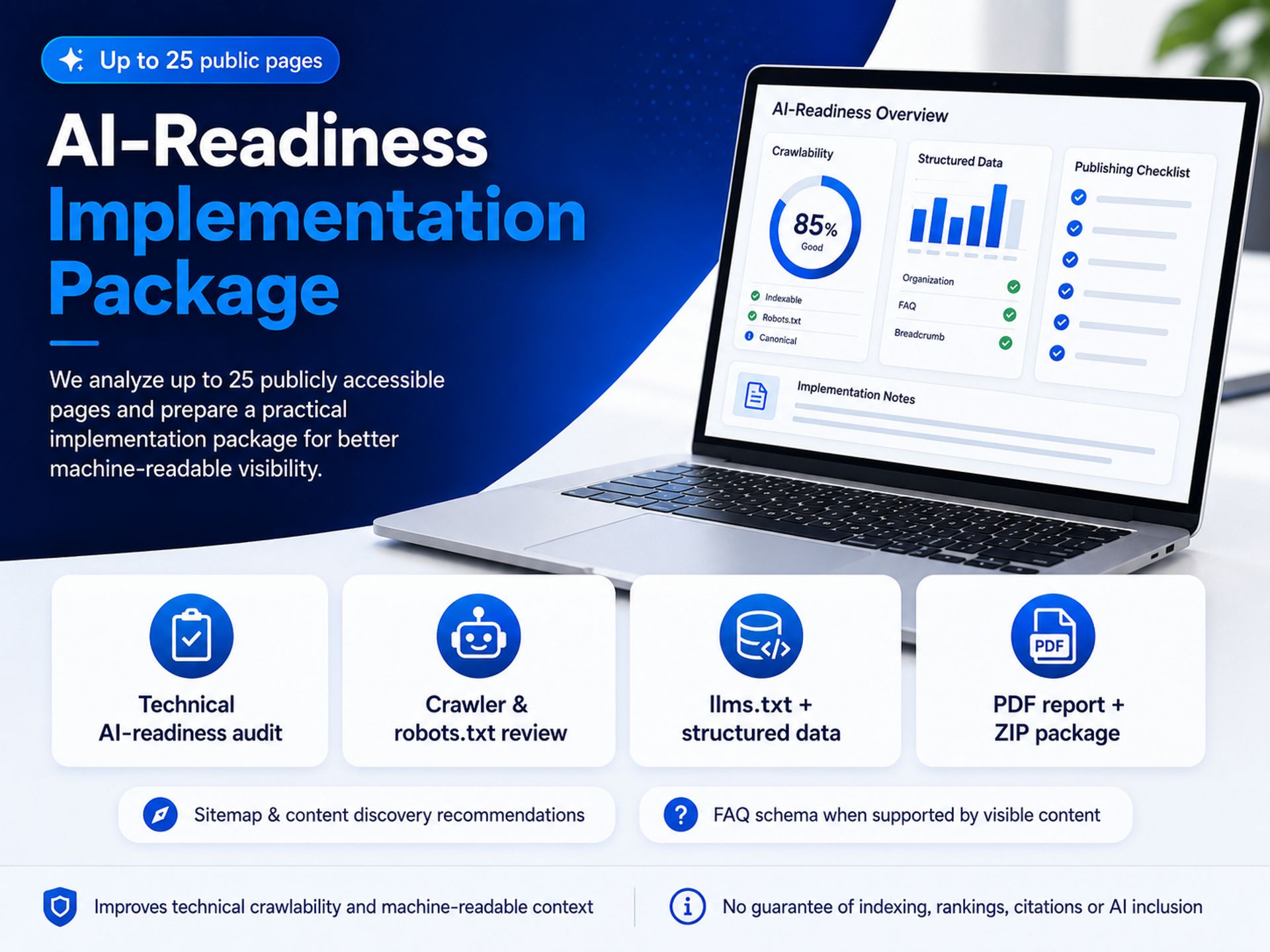 Up to 25 public pages

AI-Readiness Implementation Package

We analyze up to 25 publicly accessible pages and prepare a practical implementation package for better machine-readable visibility.

AI-Readiness Overview

Crawlability

85%
Good

Indexable
Robots.txt
Canonical

Structured Data

Organization
FAQ
Breadcrumb

Publishing Checklist

Implementation Notes

Technical AI-readiness audit

Crawler & robots.txt review

llms.txt + structured data

PDF
PDF report + ZIP package

Sitemap & content discovery recommendations

FAQ schema when supported by visible content

Improves technical crawlability and machine-readable context

No guarantee of indexing, rankings, citations or AI inclusion